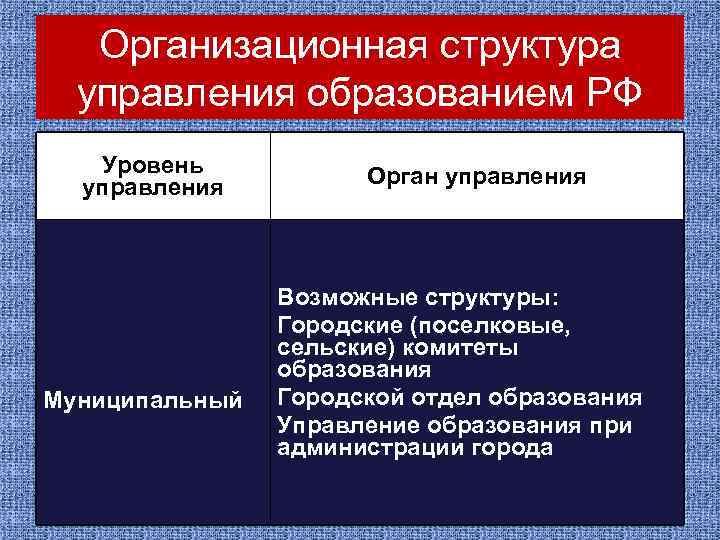 Организационная структура управления образованием РФ

| Уровень управления | Орган управления |
|---|---|
| Муниципальный | Возможные структуры: Городские (поселковые, сельские) комитеты образования Городской отдел образования Управление образования при администрации города |